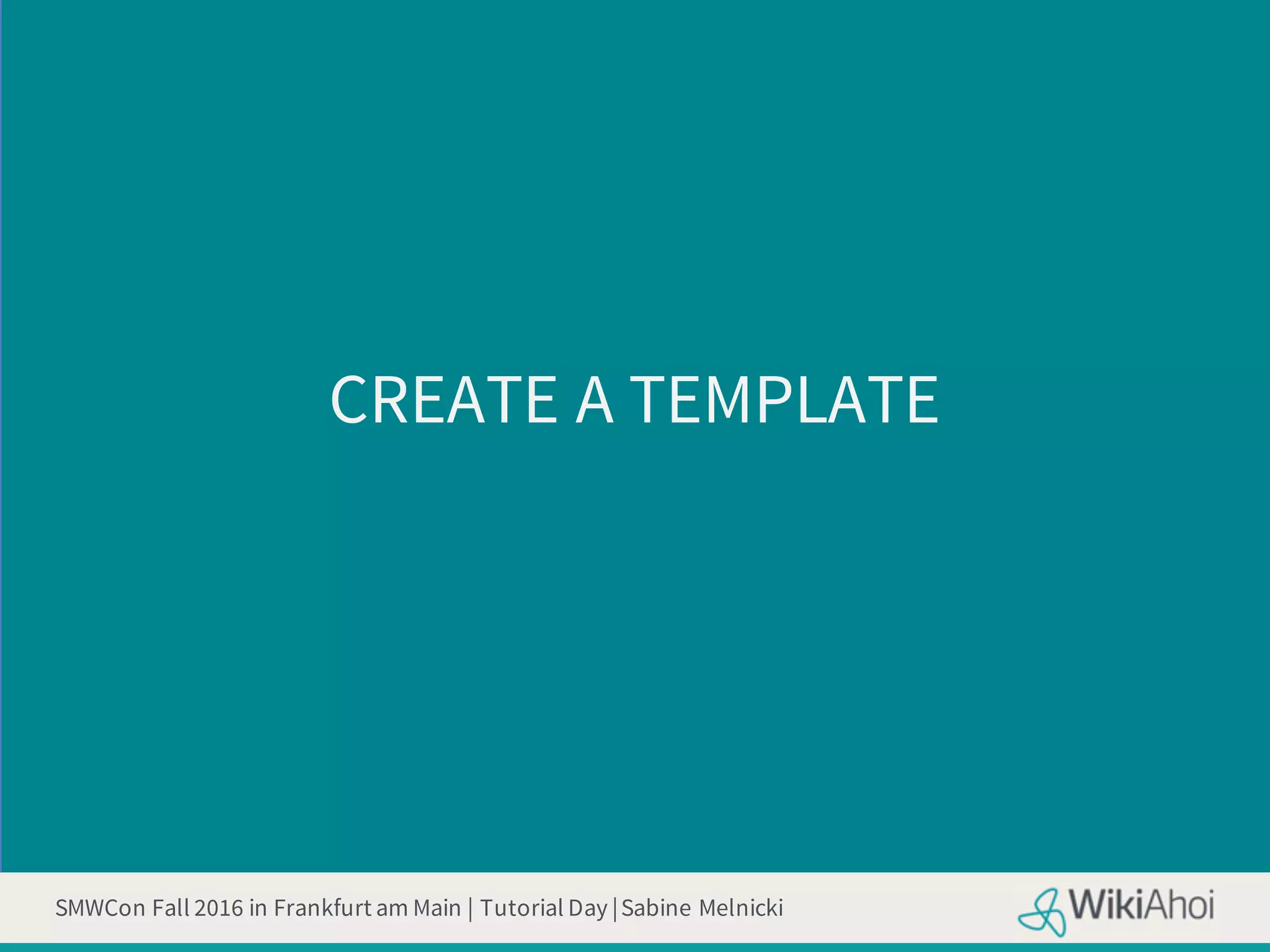 CREATE A TEMPLATE

SMWCon Fall 2016 in Frankfurt am Main | Tutorial Day | Sabine Melnicki

WikiAhoi